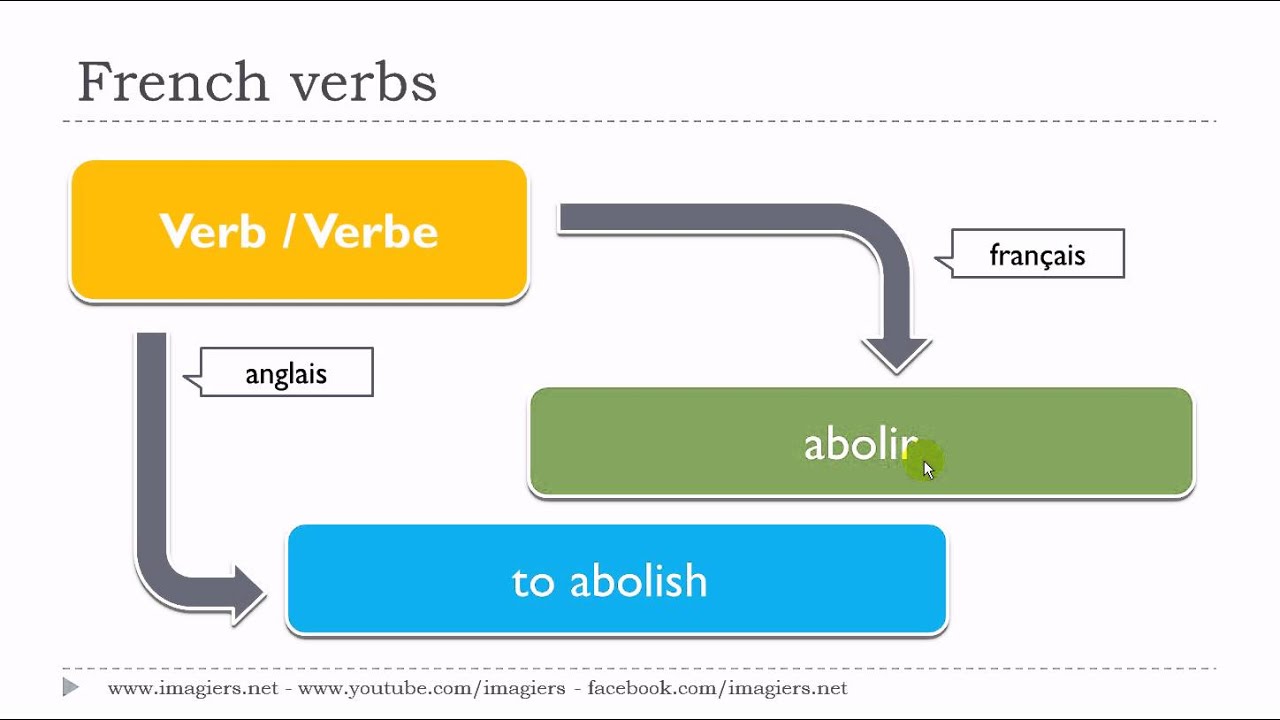 French verbs

Verb / Verbe

français

anglais

abolir

to abolish

www.imagiers.net - www.youtube.com/imagiers - facebook.com/imagiers.net